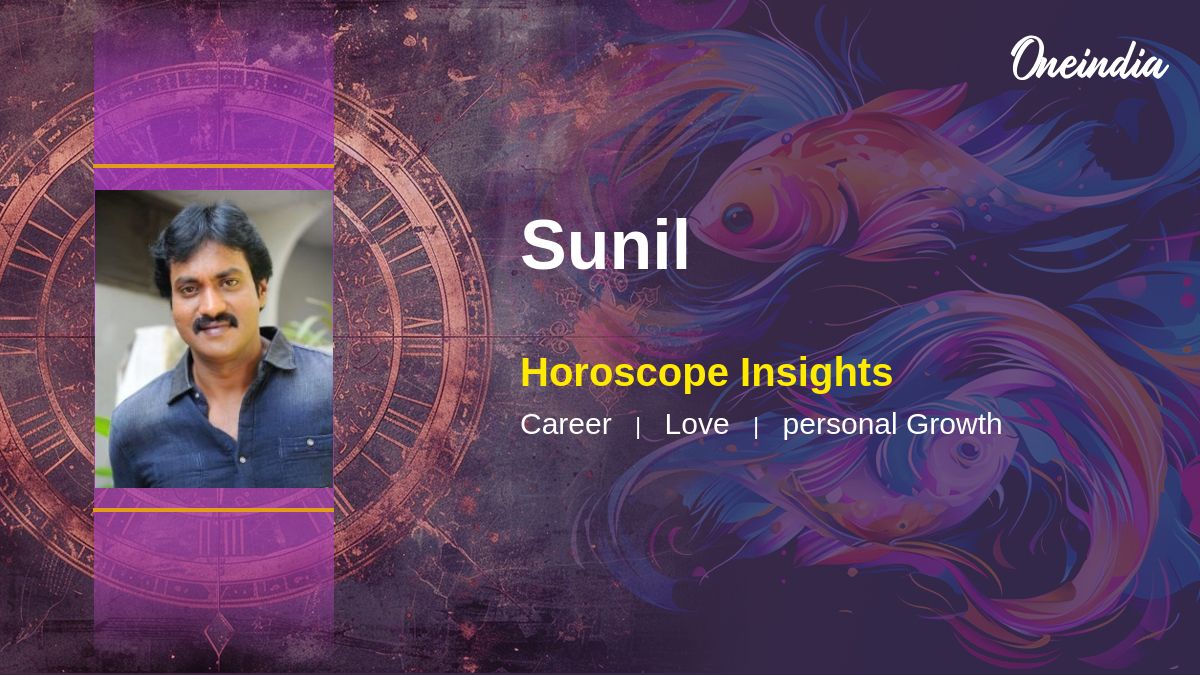 Oneindia

Sunil

Horoscope Insights

Career | Love | personal Growth